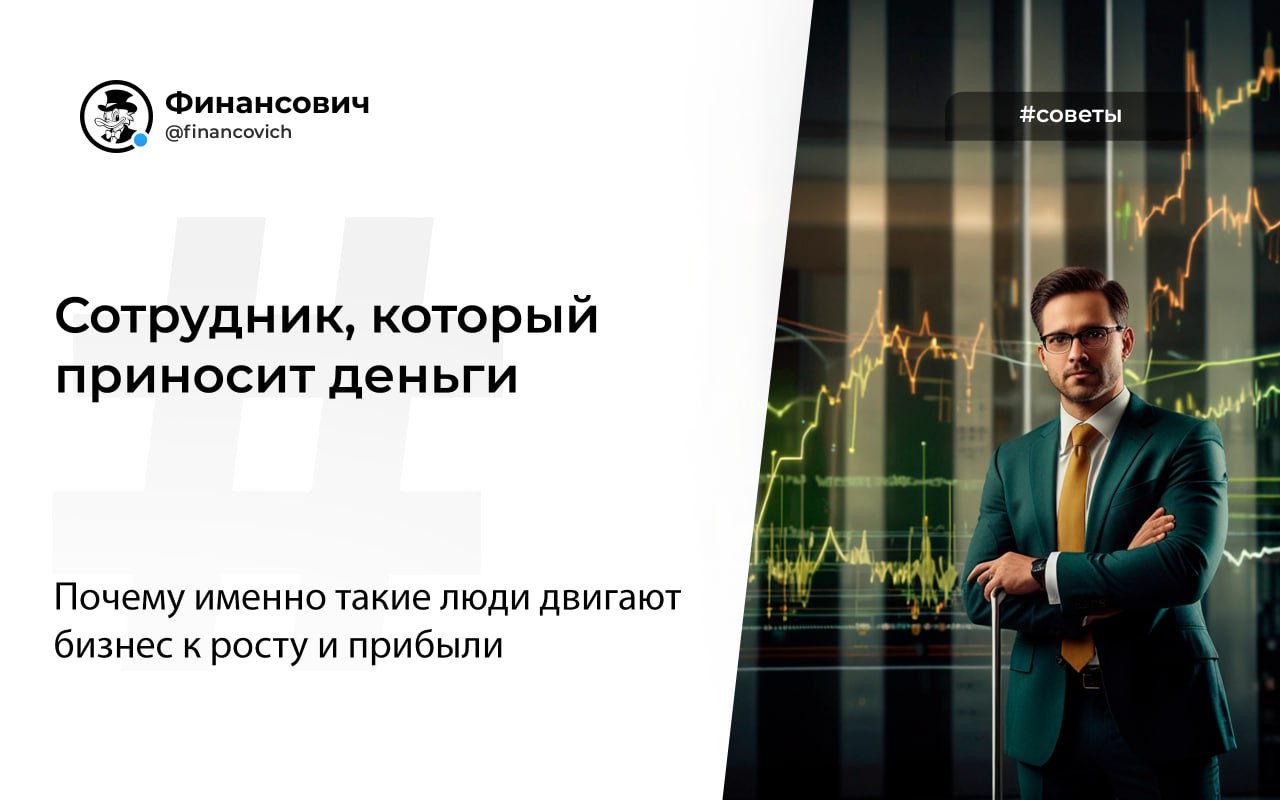 Финансович
@financovich

#советы

Сотрудник, который приносит деньги

Почему именно такие люди двигают бизнес к росту и прибыли